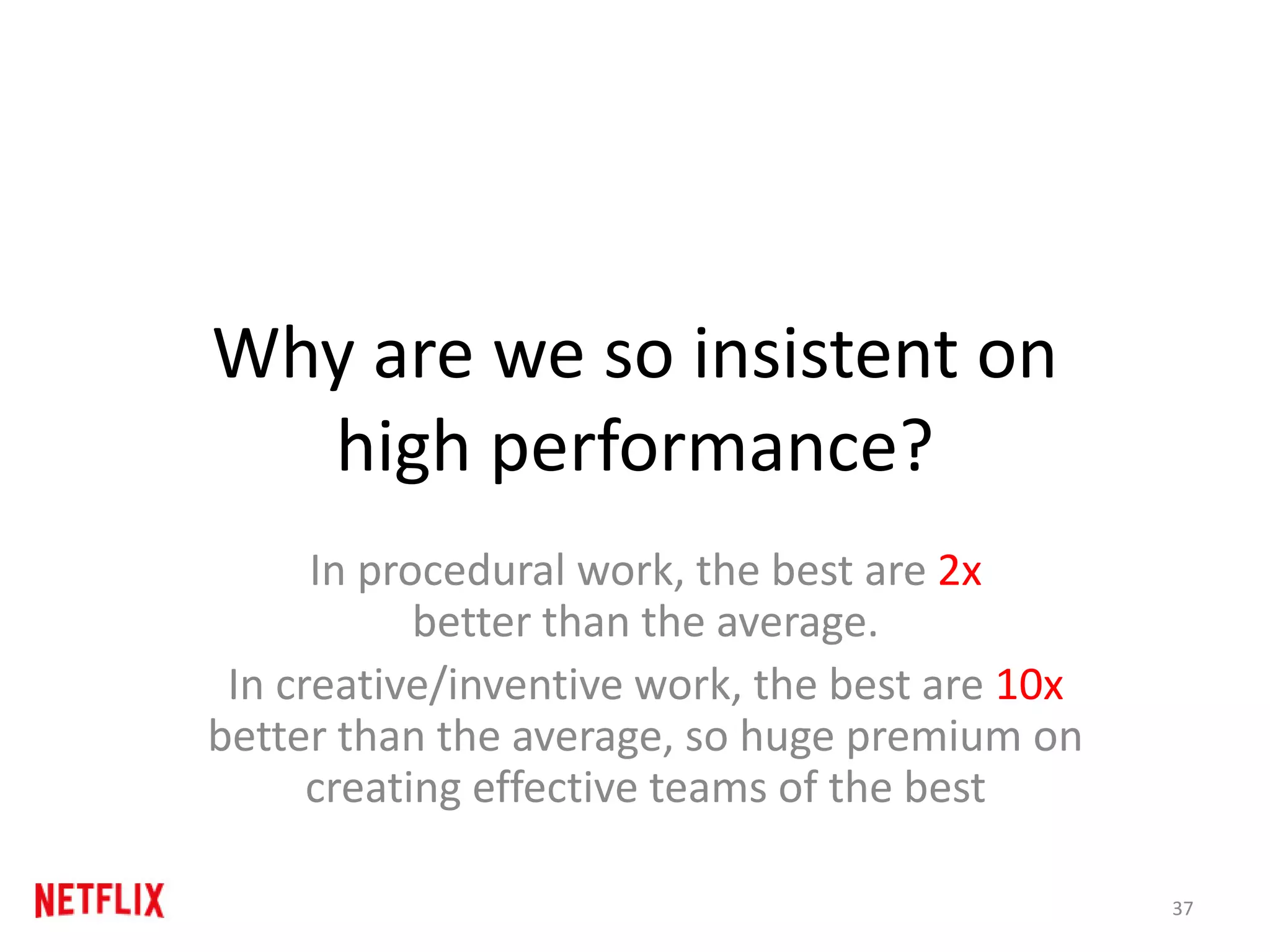 Why are we so insistent on high performance?

In procedural work, the best are 2x better than the average.

In creative/inventive work, the best are 10x better than the average, so huge premium on creating effective teams of the best

NETFLIX

37